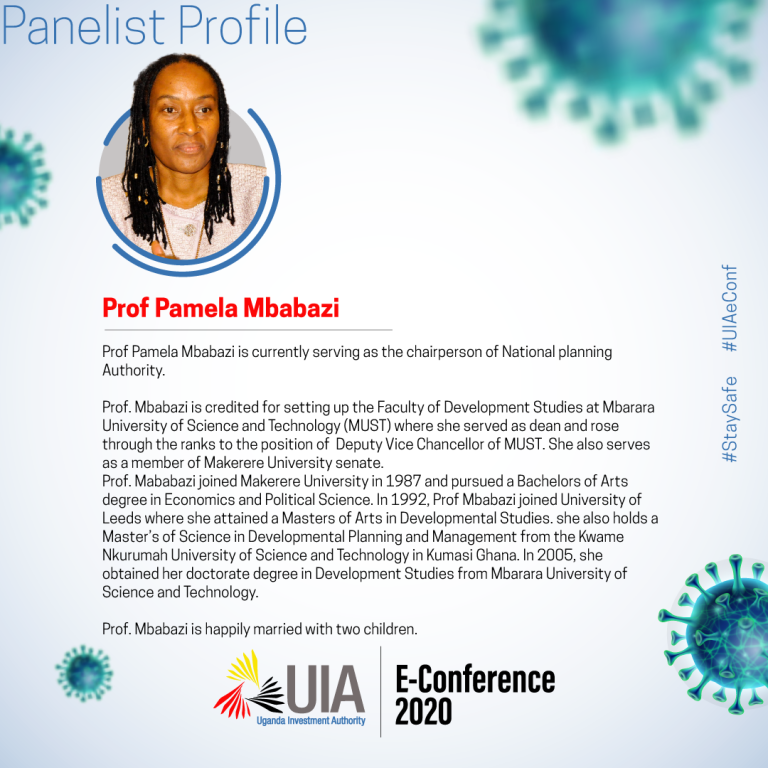 Panelist Profile

Prof Pamela Mbabazi

Prof Pamela Mbabazi is currently serving as the chairperson of National planning Authority.

Prof. Mbabazi is credited for setting up the Faculty of Development Studies at Mbarara University of Science and Technology (MUST) where she served as dean and rose through the ranks to the position of Deputy Vice Chancellor of MUST. She also serves as a member of Makerere University senate.
Prof. Mababazi joined Makerere University in 1987 and pursued a Bachelors of Arts degree in Economics and Political Science. In 1992, Prof Mbabazi joined University of Leeds where she attained a Masters of Arts in Developmental Studies. she also holds a Master's of Science in Developmental Planning and Management from the Kwame Nkurumah University of Science and Technology in Kumasi Ghana. In 2005, she obtained her doctorate degree in Development Studies from Mbarara University of Science and Technology.

Prof. Mbabazi is happily married with two children.

#StaySafe #UIAeConf

UIA
Uganda Investment Authority

E-Conference 2020